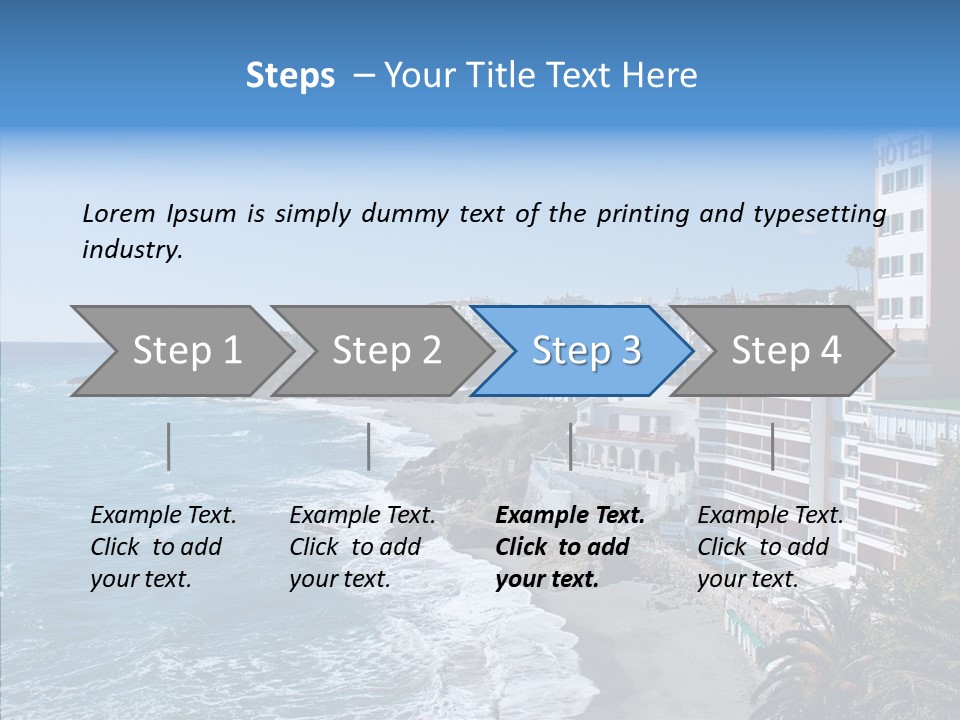 Steps – Your Title Text Here

HOTEL

Lorem Ipsum is simply dummy text of the printing and typesetting industry.

Step 1

Step 2

Step 3

Step 4

Example Text. Click to add your text.

Example Text. Click to add your text.

Example Text. Click to add your text.

Example Text. Click to add your text.